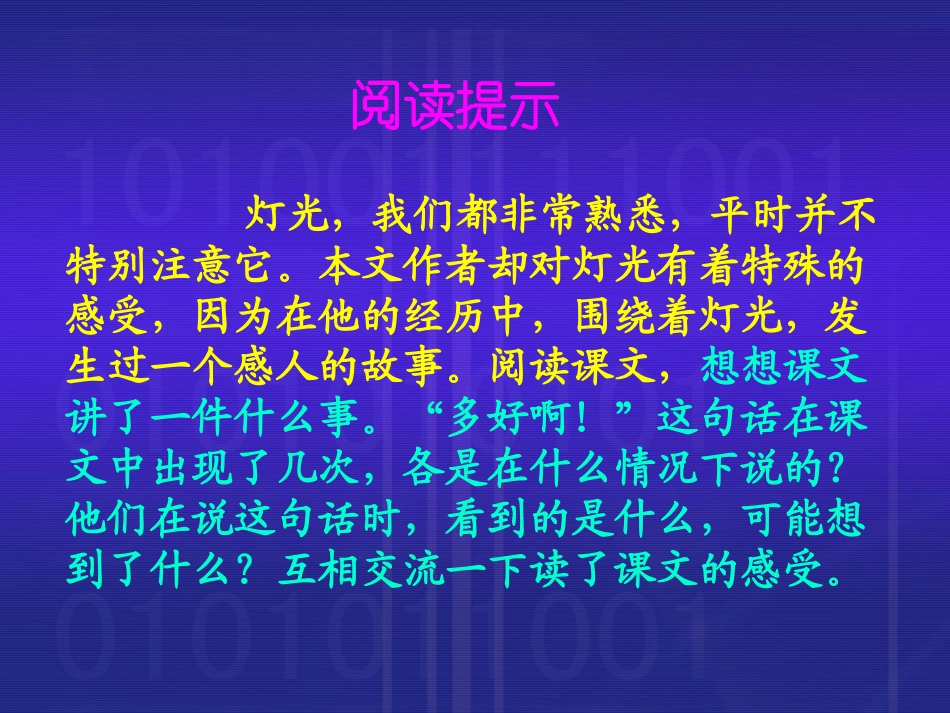 阅读提示

灯光，我们都非常熟悉，平时并不特别注意它。本文作者却对灯光有着特殊的感受，因为在他的经历中，围绕着灯光，发生过一个感人的故事。阅读课文，想想课文讲了一件什么事。“多好啊！”这句话在课文中出现了几次，各是在什么情况下说的？他们在说这句话时，看到的是什么，可能想到了什么？互相交流一下读了课文的感受。